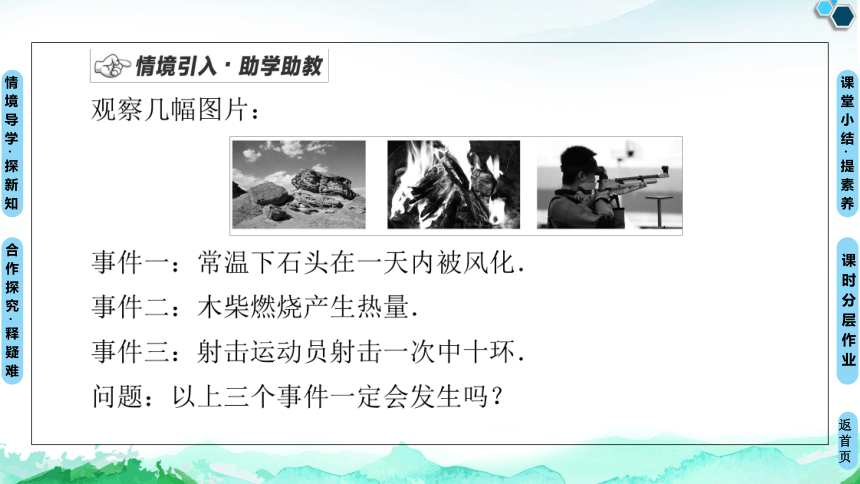 情境导学·探新知

合作探究·释疑难

情境引入·助学助教

观察几幅图片：

事件一：常温下石头在一天内被风化.

事件二：木柴燃烧产生热量.

事件三：射击运动员射击一次中十环.

问题：以上三个事件一定会发生吗？

课堂小结·提素养

课时分层作业

返首页